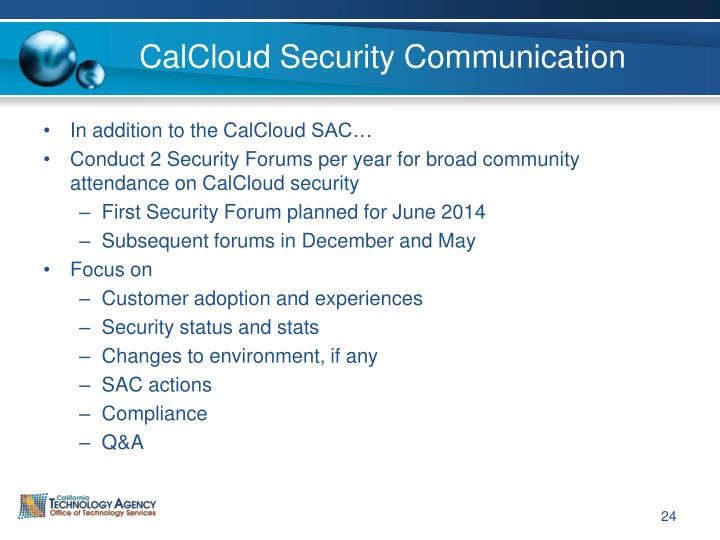 CalCloud Security Communication

• In addition to the CalCloud SAC…
• Conduct 2 Security Forums per year for broad community attendance on CalCloud security
– First Security Forum planned for June 2014
– Subsequent forums in December and May
• Focus on
– Customer adoption and experiences
– Security status and stats
– Changes to environment, if any
– SAC actions
– Compliance
– Q&A

California
TECHNOLOGY AGENCY
Office of Technology Services

24